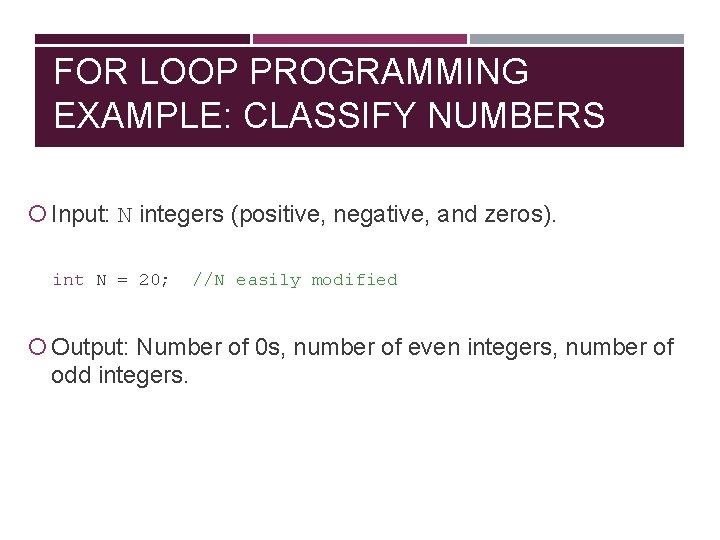 FOR LOOP PROGRAMMING EXAMPLE: CLASSIFY NUMBERS

Input: N integers (positive, negative, and zeros).

int N = 20;  //N easily modified

Output: Number of 0s, number of even integers, number of odd integers.